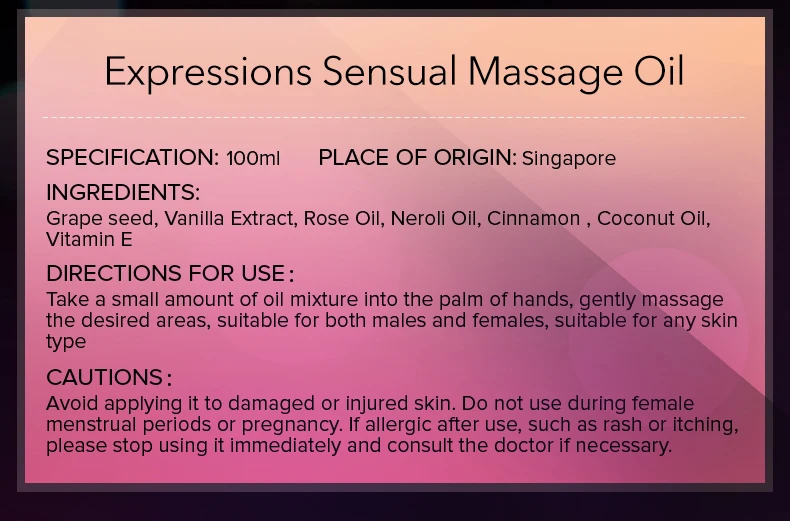 Expressions Sensual Massage Oil

SPECIFICATION: 100ml PLACE OF ORIGIN: Singapore

INGREDIENTS:
Grape seed, Vanilla Extract, Rose Oil, Neroli Oil, Cinnamon , Coconut Oil, Vitamin E

DIRECTIONS FOR USE :
Take a small amount of oil mixture into the palm of hands, gently massage the desired areas, suitable for both males and females, suitable for any skin type

CAUTIONS :
Avoid applying it to damaged or injured skin. Do not use during female menstrual periods or pregnancy. If allergic after use, such as rash or itching, please stop using it immediately and consult the doctor if necessary.